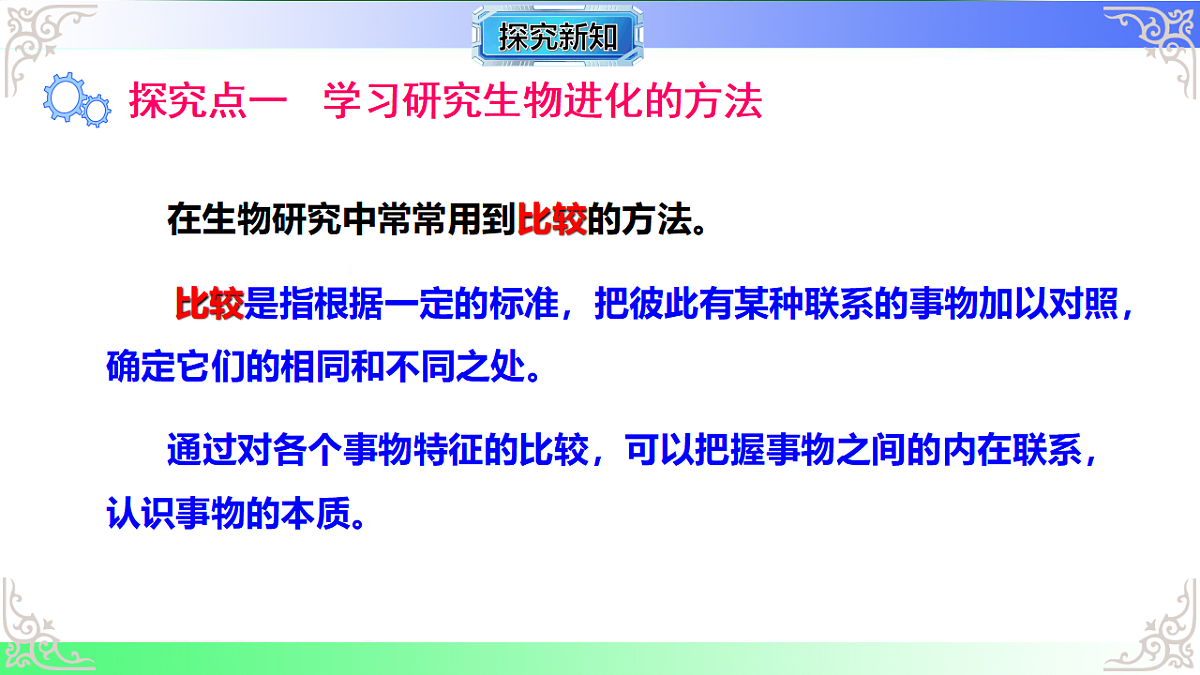 探究新知

探究点一　学习研究生物进化的方法

在生物研究中常常用到比较的方法。

比较是指根据一定的标准，把彼此有某种联系的事物加以对照，确定它们的相同和不同之处。

通过对各个事物特征的比较，可以把握事物之间的内在联系，认识事物的本质。